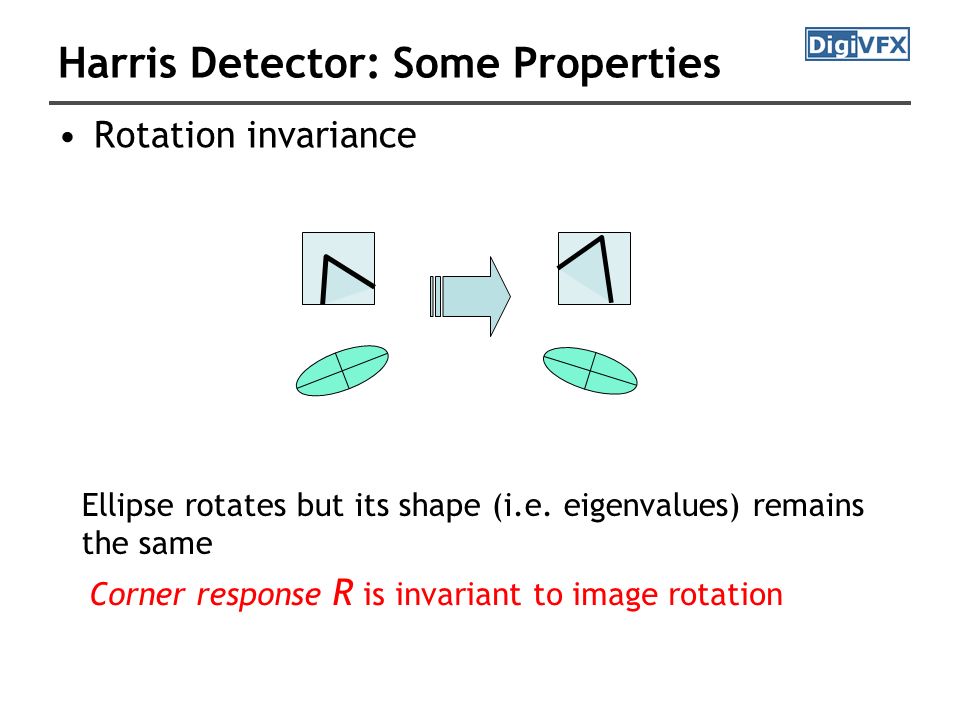 Harris Detector: Some Properties

DigiVFX

• Rotation invariance

Ellipse rotates but its shape (i.e. eigenvalues) remains the same

Corner response $R$ is invariant to image rotation